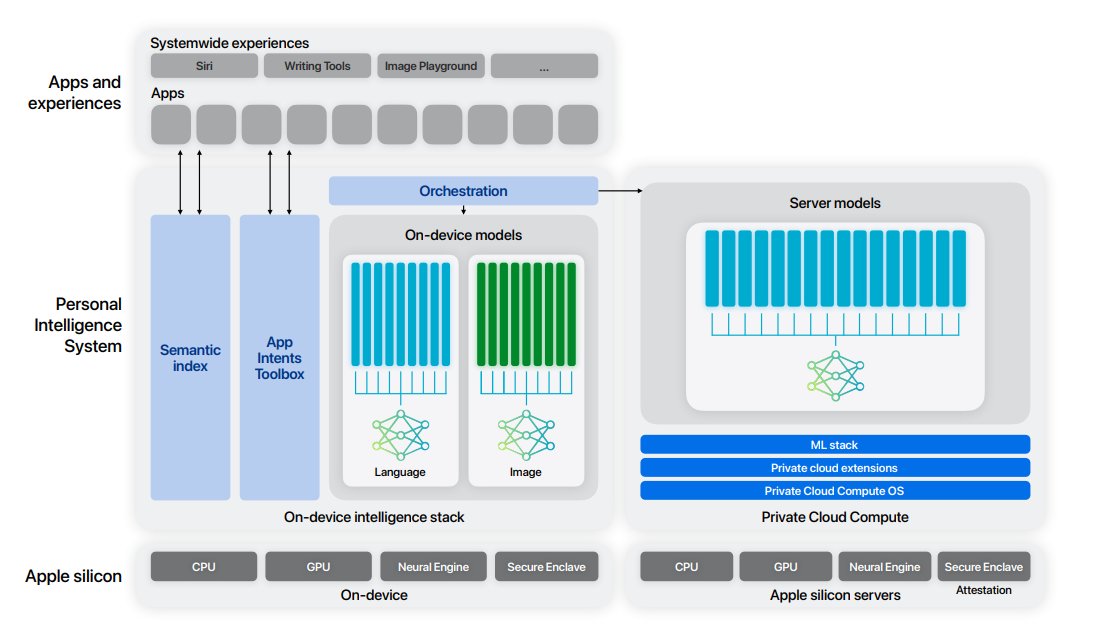 Apps and experiences

Systemwide experiences

Siri

Writing Tools

Image Playground

...

Apps

Personal Intelligence System

Semantic index

App Intents Toolbox

Orchestration

On-device models

Language

Image

On-device intelligence stack

Server models

ML stack

Private cloud extensions

Private Cloud Compute OS

Private Cloud Compute

Apple silicon

CPU

GPU

Neural Engine

Secure Enclave

On-device

CPU

GPU

Neural Engine

Secure Enclave

Attestation

Apple silicon servers